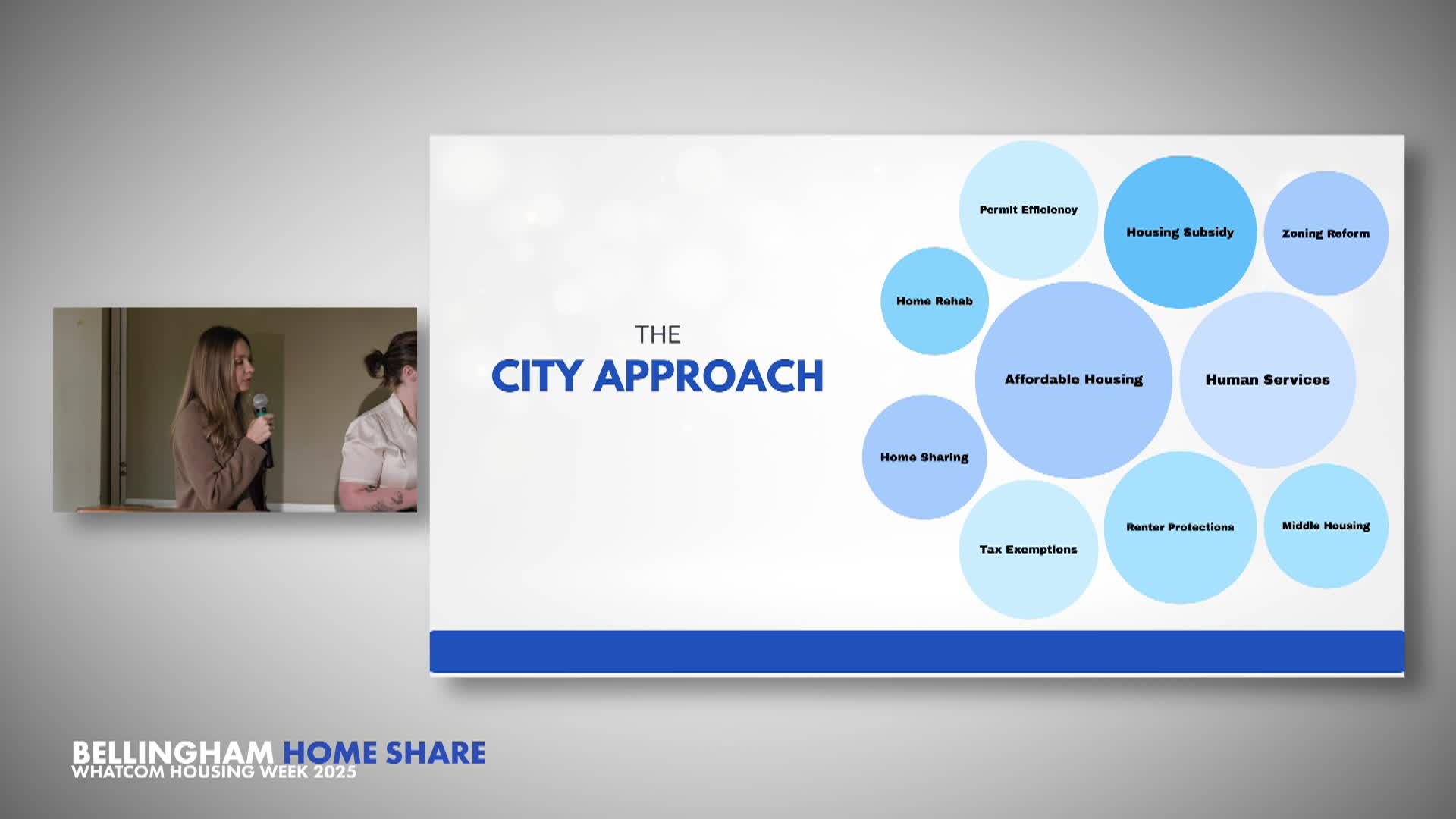 THE
CITY APPROACH

Permit Efficiency
Housing Subsidy
Zoning Reform
Home Rehab
Affordable Housing
Human Services
Home Sharing
Tax Exemptions
Renter Protections
Middle Housing

BELLINGHAM HOME SHARE
WHATCOM HOUSING WEEK 2025